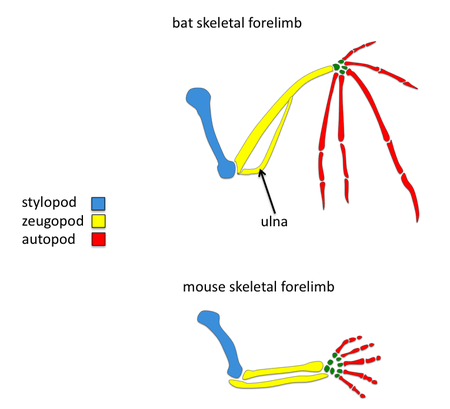 bat skeletal forelimb

stylopod
zeugopod
autopod

ulna

mouse skeletal forelimb